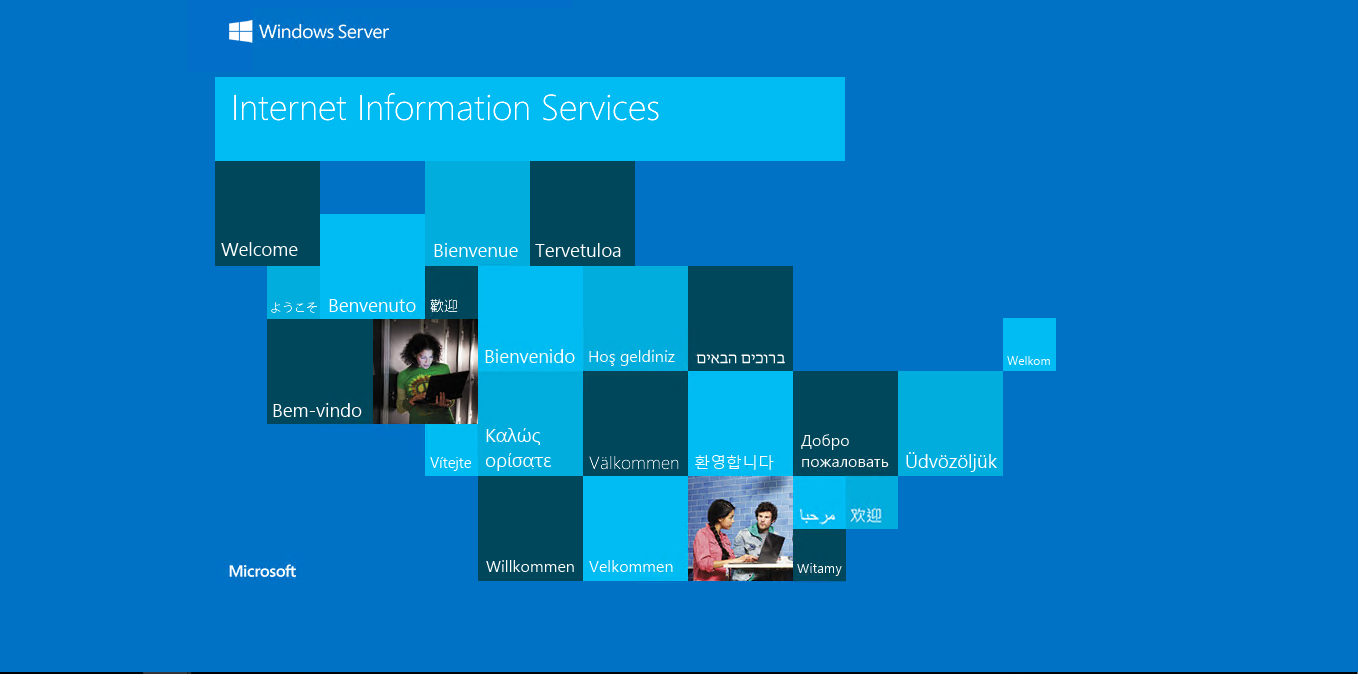 Windows Server

Internet Information Services

Welcome

Bienvenue

Tervetuloa

ようこそ

Benvenuto

歡迎

Bienvenido

Hoş geldiniz

ברוכים הבאים

Welkom

Bem-vindo

Vítejte

Καλώς ορίσατε

Välkommen

환영합니다

Добро пожаловать

Üdvözöljük

مرحبا

欢迎

Willkommen

Velkommen

Witamy

Microsoft